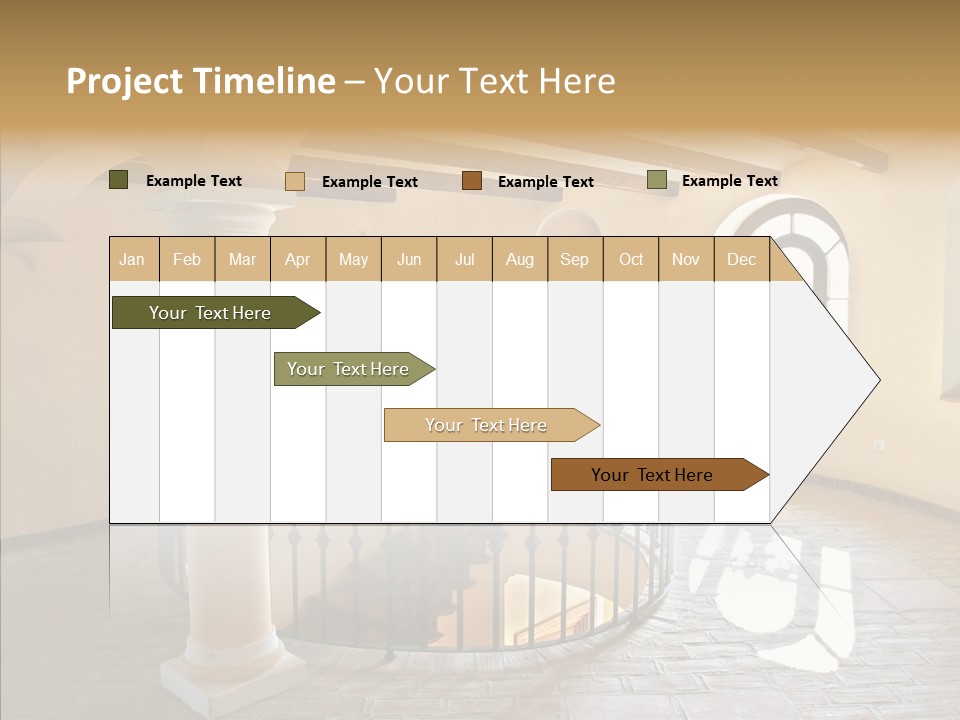 Project Timeline – Your Text Here

Example Text
Example Text
Example Text
Example Text

| Jan | Feb | Mar | Apr | May | Jun | Jul | Aug | Sep | Oct | Nov | Dec |
|---|---|---|---|---|---|---|---|---|---|---|---|

Your Text Here

Your Text Here

Your Text Here

Your Text Here